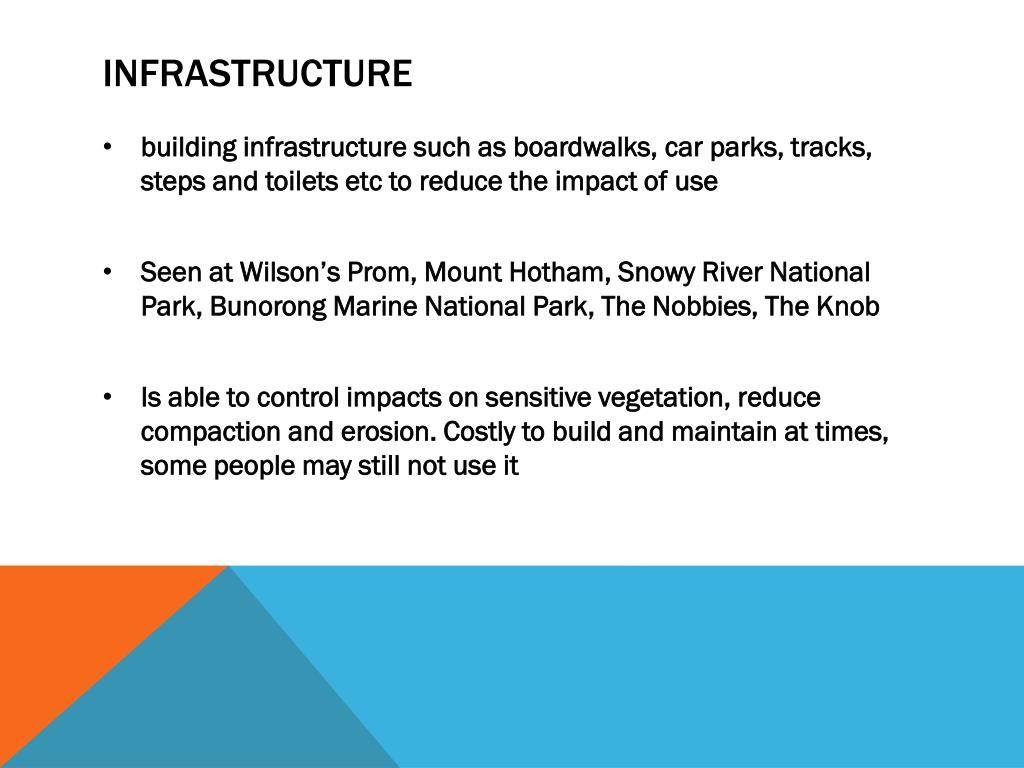 INFRASTRUCTURE

• building infrastructure such as boardwalks, car parks, tracks, steps and toilets etc to reduce the impact of use

• Seen at Wilson's Prom, Mount Hotham, Snowy River National Park, Bunorong Marine National Park, The Nobbies, The Knob

• Is able to control impacts on sensitive vegetation, reduce compaction and erosion. Costly to build and maintain at times, some people may still not use it